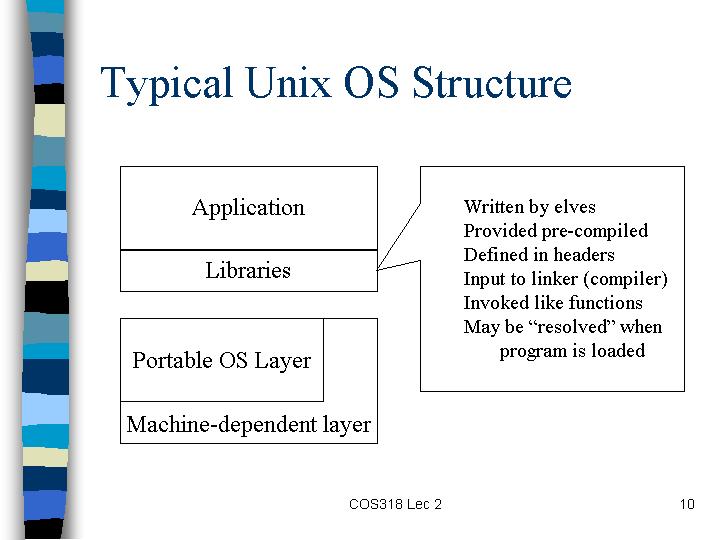 Typical Unix OS Structure

Application

Libraries

Portable OS Layer

Machine-dependent layer

Written by elves
Provided pre-compiled
Defined in headers
Input to linker (compiler)
Invoked like functions
May be “resolved” when program is loaded

COS318 Lec 2

10